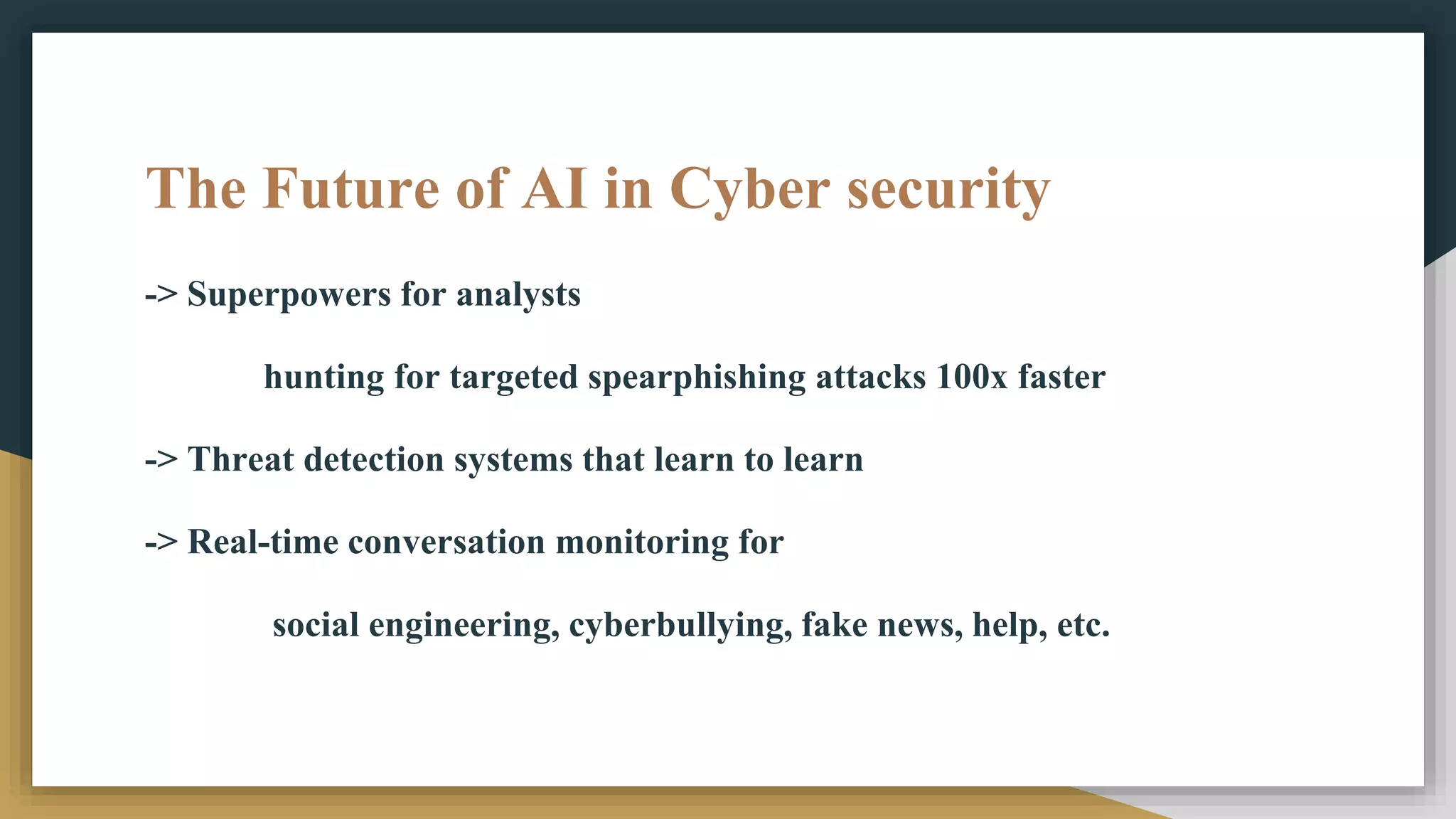 The Future of AI in Cyber security

-> Superpowers for analysts

hunting for targeted spearphishing attacks 100x faster

-> Threat detection systems that learn to learn

-> Real-time conversation monitoring for

social engineering, cyberbullying, fake news, help, etc.